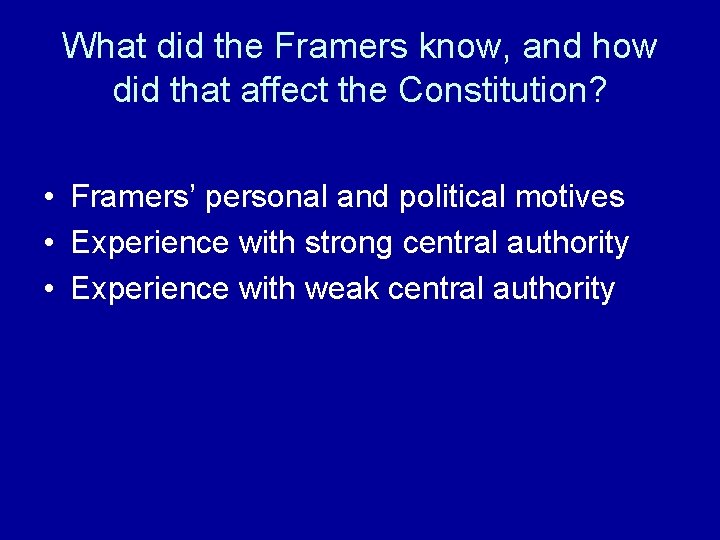 What did the Framers know, and how did that affect the Constitution?

• Framers’ personal and political motives
• Experience with strong central authority
• Experience with weak central authority